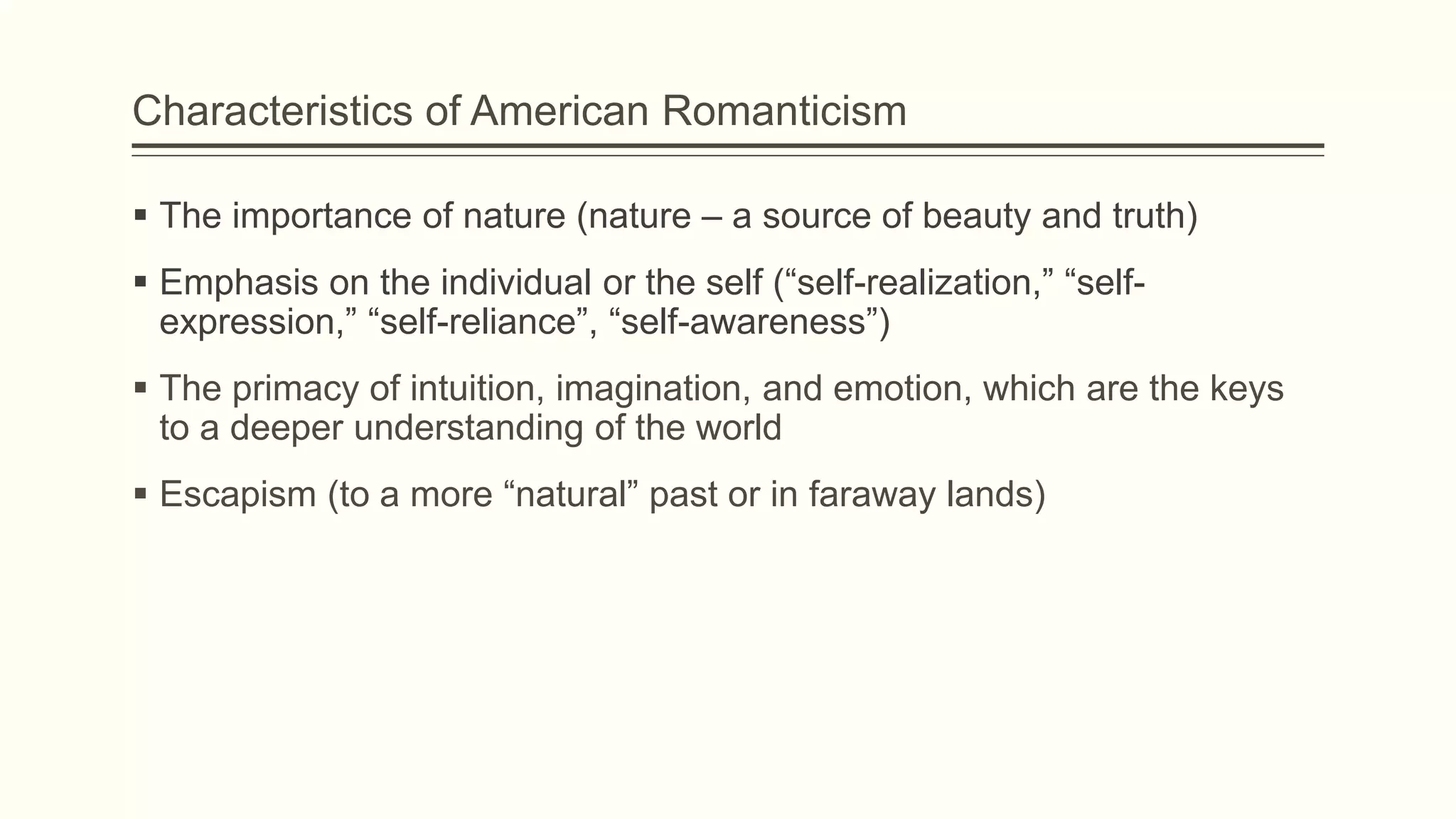 Characteristics of American Romanticism

▪ The importance of nature (nature – a source of beauty and truth)

▪ Emphasis on the individual or the self (“self-realization,” “self-expression,” “self-reliance”, “self-awareness”)

▪ The primacy of intuition, imagination, and emotion, which are the keys to a deeper understanding of the world

▪ Escapism (to a more “natural” past or in faraway lands)